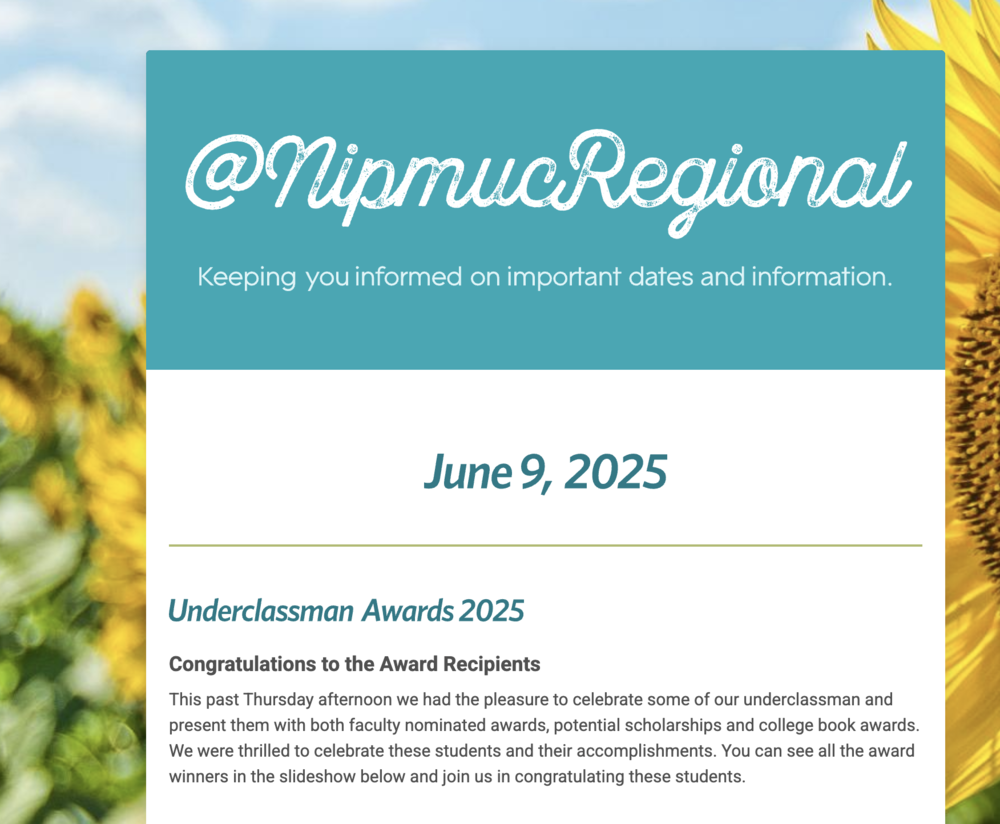 @NipmucRegional

Keeping you informed on important dates and information.

June 9, 2025

Underclassman Awards 2025

Congratulations to the Award Recipients

This past Thursday afternoon we had the pleasure to celebrate some of our underclassman and present them with both faculty nominated awards, potential scholarships and college book awards. We were thrilled to celebrate these students and their accomplishments. You can see all the award winners in the slideshow below and join us in congratulating these students.